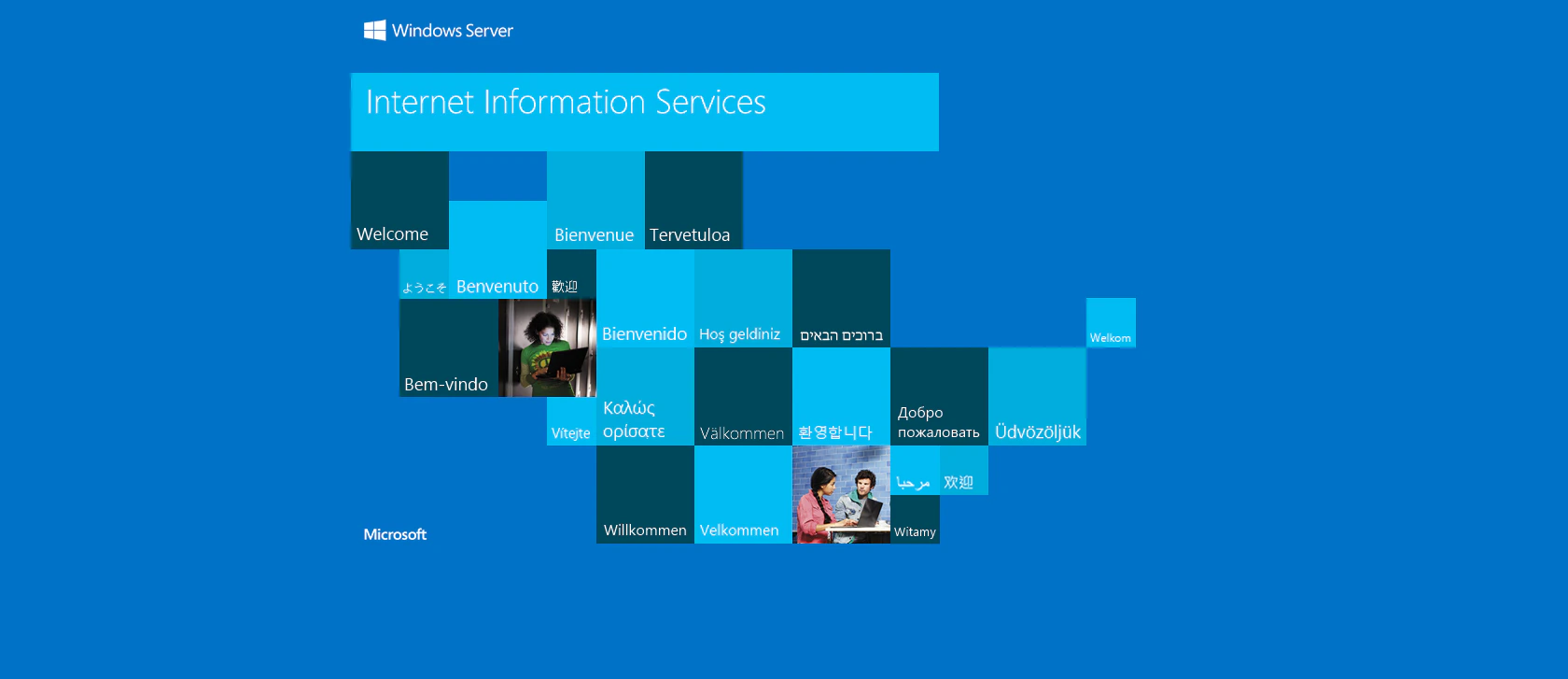 Windows Server

Internet Information Services

Welcome

Bienvenue

Tervetuloa

ようこそ

Benvenuto

歡迎

Bienvenido

Hoş geldiniz

ברוכים הבאים

Welkom

Bem-vindo

Vítejte

Καλώς ορίσατε

Välkommen

환영합니다

Добро пожаловать

Üdvözöljük

مرحبا

欢迎

Willkommen

Velkommen

Witamy

Microsoft